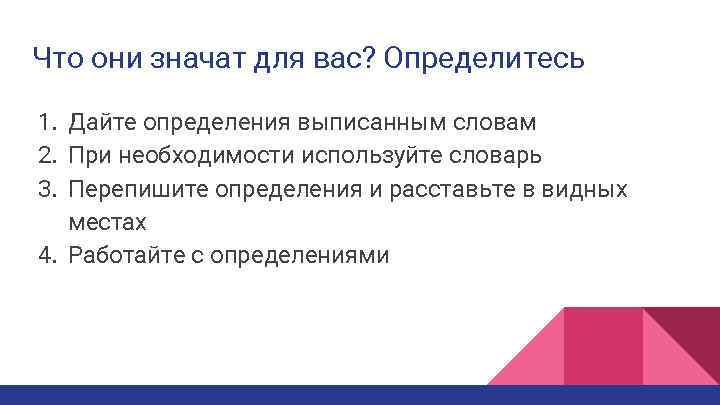 Что они значат для вас? Определитесь

1. Дайте определения выписанным словам
2. При необходимости используйте словарь
3. Перепишите определения и расставьте в видных местах
4. Работайте с определениями